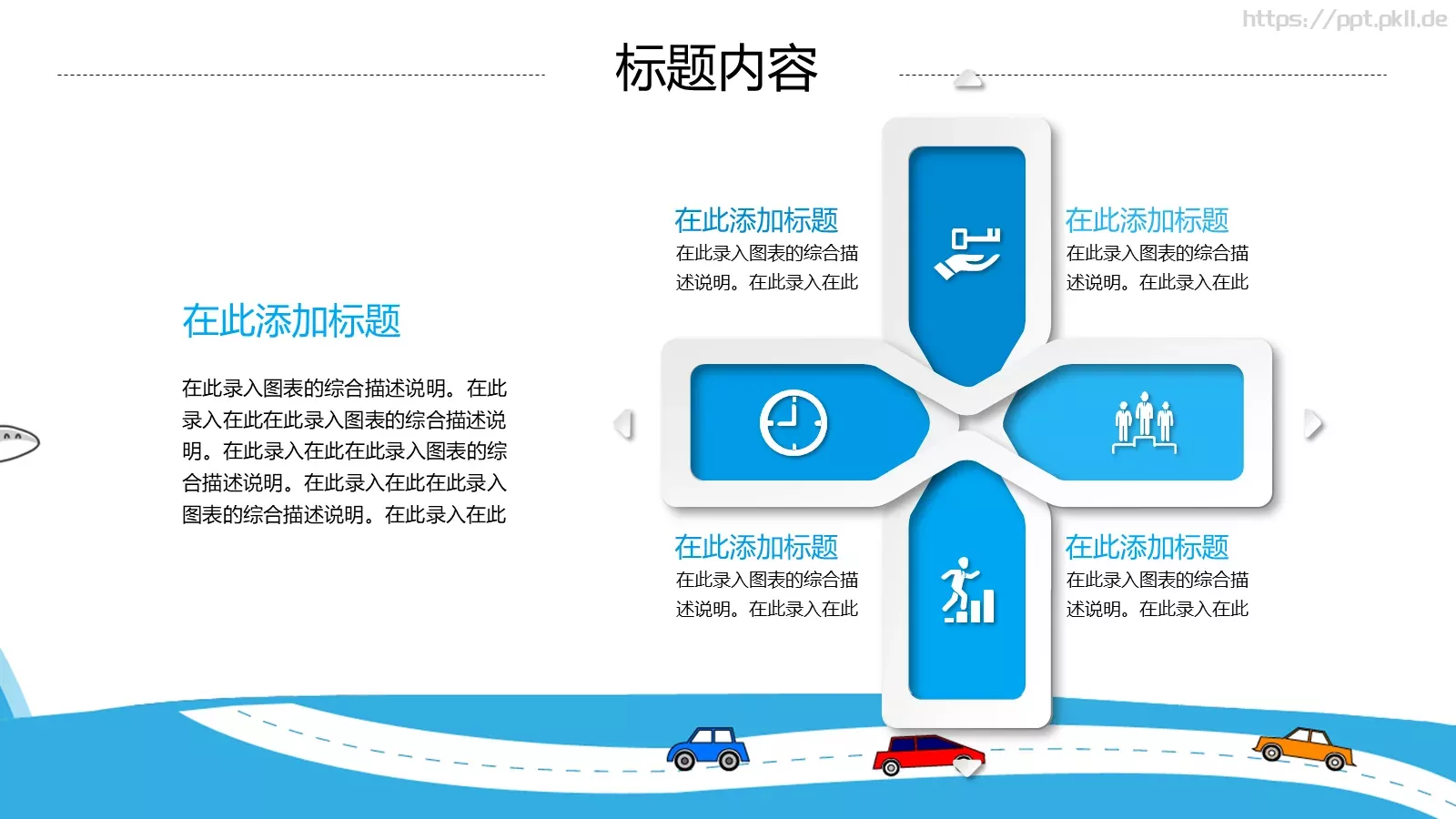 https://ppt.pkll.de

标题内容

在此添加标题

在此录入图表的综合描述说明。在此录入在此在此录入图表的综合描述说明。在此录入在此在此录入图表的综合描述说明。在此录入在此在此录入图表的综合描述说明。在此录入在此

在此添加标题
在此录入图表的综合描述说明。在此录入在此

在此添加标题
在此录入图表的综合描述说明。在此录入在此

在此添加标题
在此录入图表的综合描述说明。在此录入在此

在此添加标题
在此录入图表的综合描述说明。在此录入在此